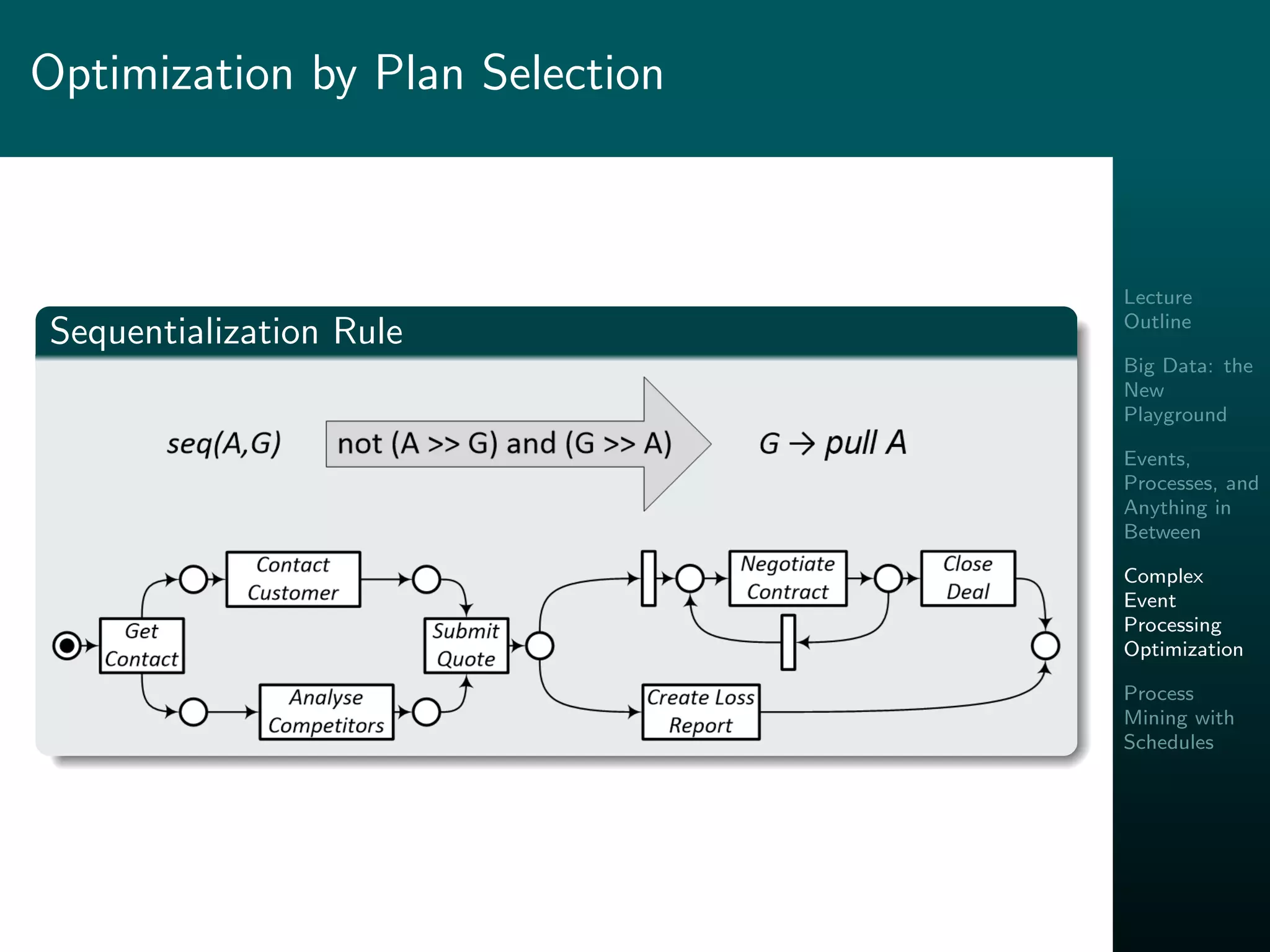 Optimization by Plan Selection

Sequentialization Rule

seq(A,G)

not (A >> G) and (G >> A)

G → pull A

Get Contact

Contact Customer

Analyse Competitors

Submit Quote

Negotiate Contract

Close Deal

Create Loss Report

Lecture Outline

Big Data: the New Playground

Events, Processes, and Anything in Between

Complex Event Processing Optimization

Process Mining with Schedules